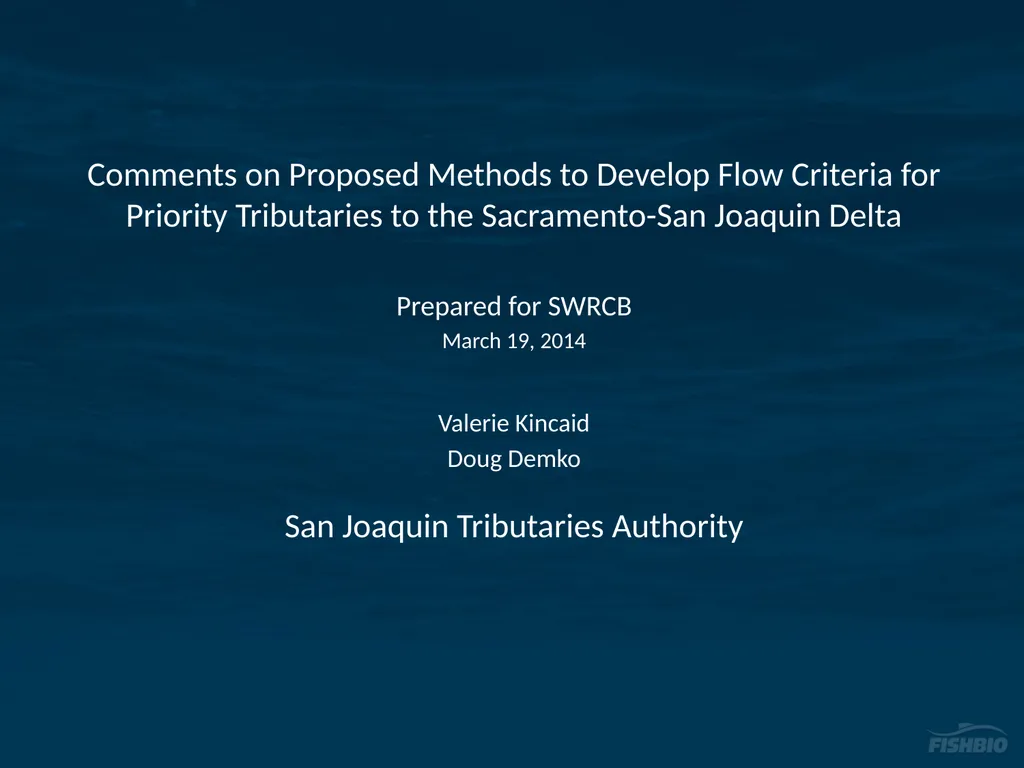 Comments on Proposed Methods to Develop Flow Criteria for Priority Tributaries to the Sacramento-San Joaquin Delta

Prepared for SWRCB

March 19, 2014

Valerie Kincaid

Doug Demko

San Joaquin Tributaries Authority

FISHBIO